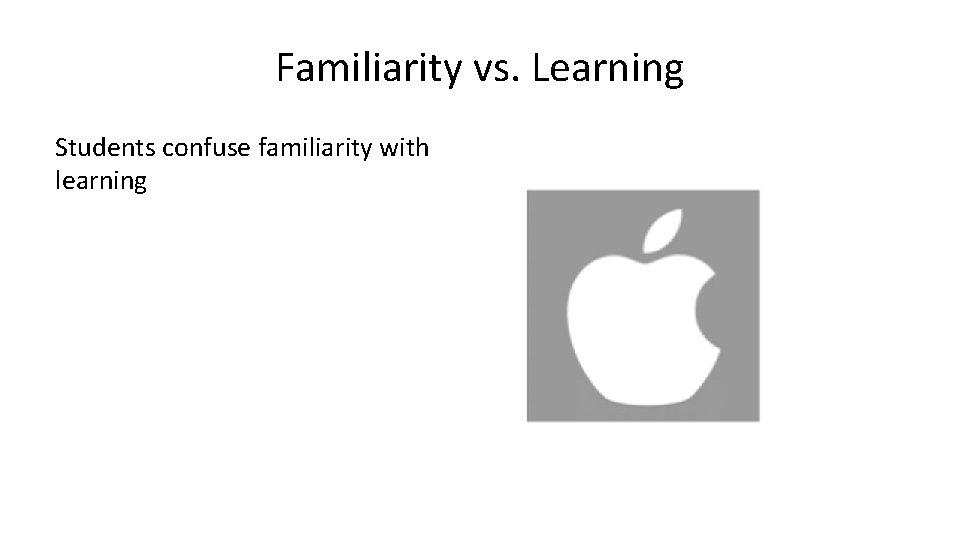 Familiarity vs. Learning

Students confuse familiarity with learning